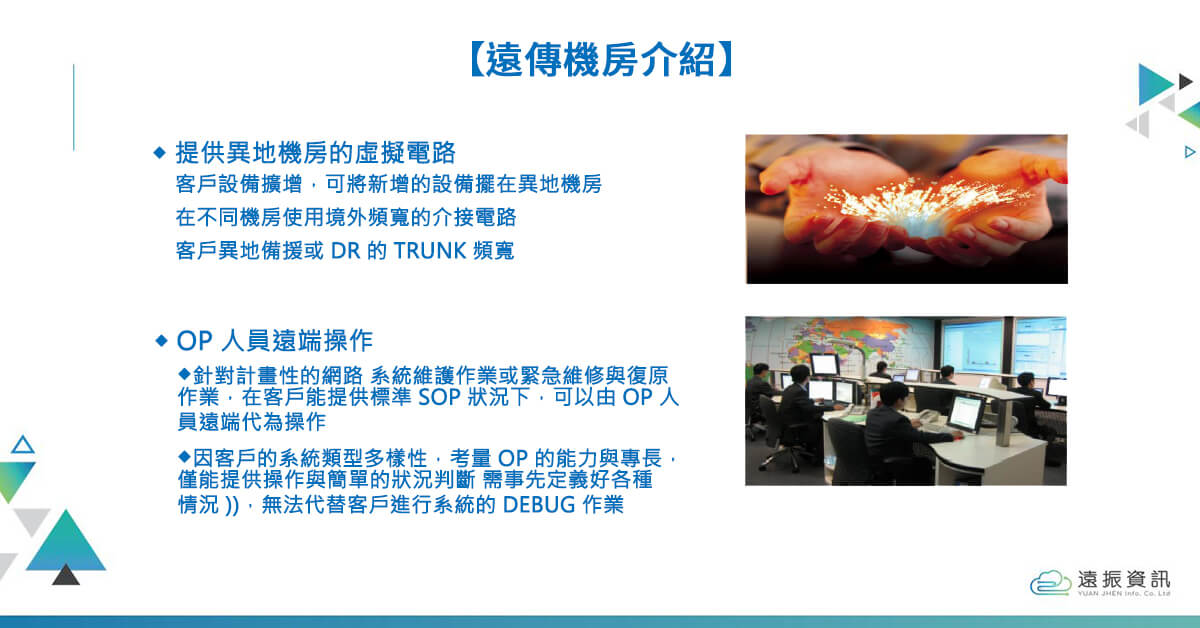 【遠傳機房介紹】

◆ 提供異地機房的虛擬電路

客戶設備擴增，可將新增的設備擺在異地機房

在不同機房使用境外頻寬的介接電路

客戶異地備援或 DR 的 TRUNK 頻寬

◆ OP 人員遠端操作

◆針對計畫性的網路 系統維護作業或緊急維修與復原作業，在客戶能提供標準 SOP 狀況下，可以由 OP 人員遠端代為操作

◆因客戶的系統類型多樣性，考量 OP 的能力與專長，僅能提供操作與簡單的狀況判斷 需事先定義好各種情況 ))，無法代替客戶進行系統的 DEBUG 作業

遠振資訊
YUAN JHEN Info. Co. Ltd